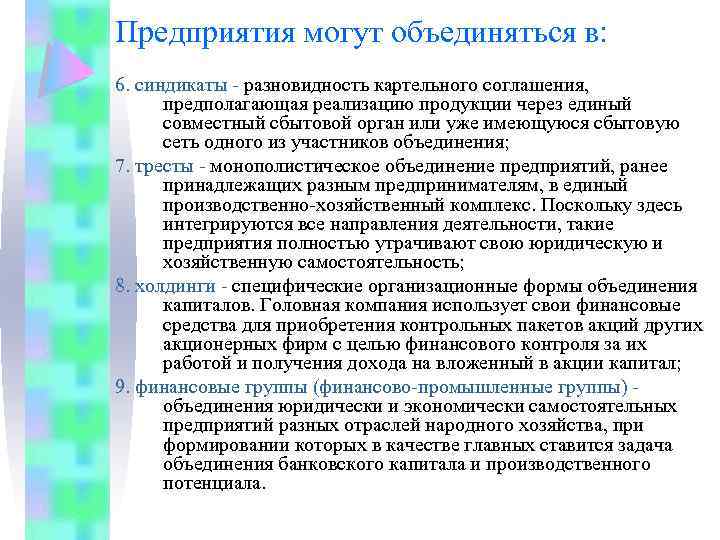 Предприятия могут объединяться в:

6. синдикаты - разновидность картельного соглашения, предполагающая реализацию продукции через единый совместный сбытовой орган или уже имеющуюся сбытовую сеть одного из участников объединения;

7. тресты - монополистическое объединение предприятий, ранее принадлежащих разным предпринимателям, в единый производственно-хозяйственный комплекс. Поскольку здесь интегрируются все направления деятельности, такие предприятия полностью утрачивают свою юридическую и хозяйственную самостоятельность;

8. холдинги - специфические организационные формы объединения капиталов. Головная компания использует свои финансовые средства для приобретения контрольных пакетов акций других акционерных фирм с целью финансового контроля за их работой и получения дохода на вложенный в акции капитал;

9. финансовые группы (финансово-промышленные группы) - объединения юридически и экономически самостоятельных предприятий разных отраслей народного хозяйства, при формировании которых в качестве главных ставится задача объединения банковского капитала и производственного потенциала.